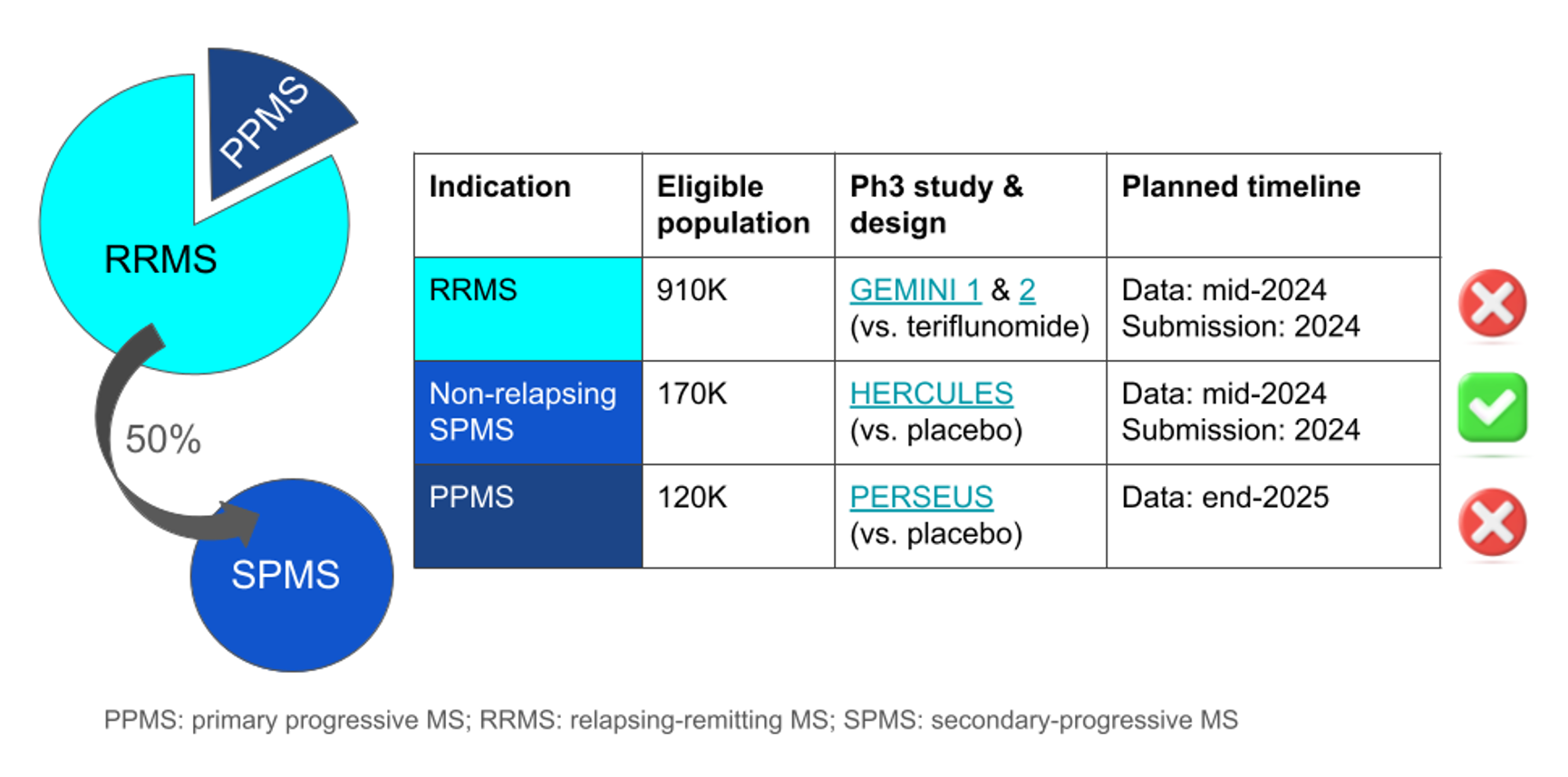 PPMS

RRMS

50%

SPMS

| Indication | Eligible population | Ph3 study & design | Planned timeline |
|---|---|---|---|
| RRMS | 910K | GEMINI 1 & 2 (vs. teriflunomide) | Data: mid-2024 Submission: 2024 |
| Non-relapsing SPMS | 170K | HERCULES (vs. placebo) | Data: mid-2024 Submission: 2024 |
| PPMS | 120K | PERSEUS (vs. placebo) | Data: end-2025 |

PPMS: primary progressive MS; RRMS: relapsing-remitting MS; SPMS: secondary-progressive MS